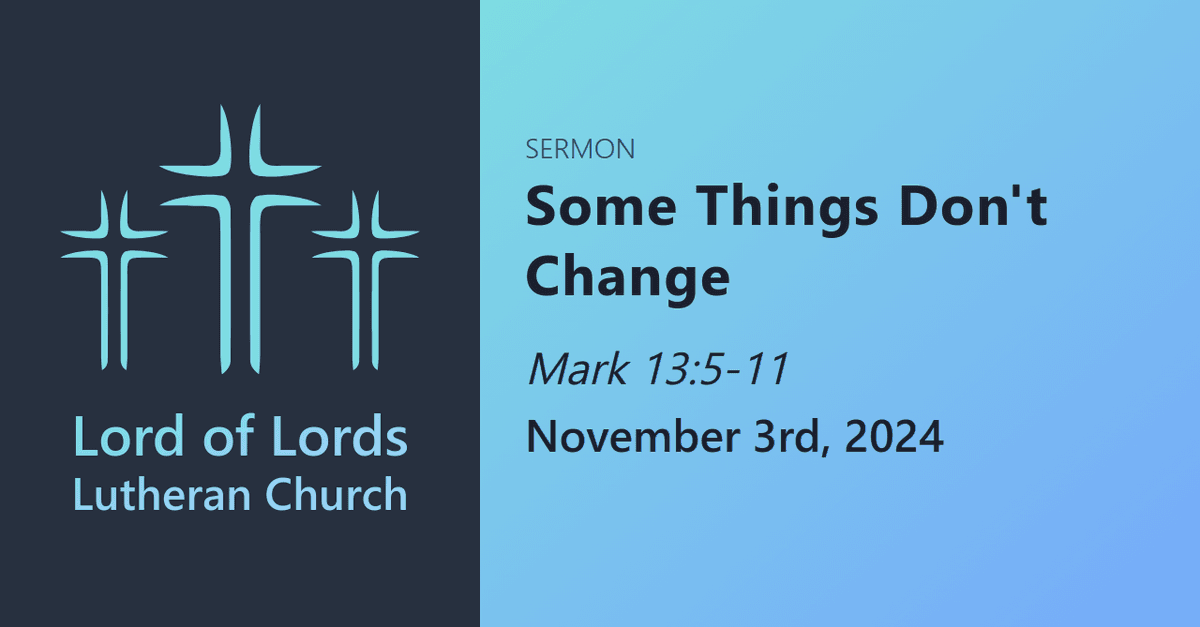 Lord of Lords
Lutheran Church

SERMON

Some Things Don't Change

Mark 13:5-11

November 3rd, 2024